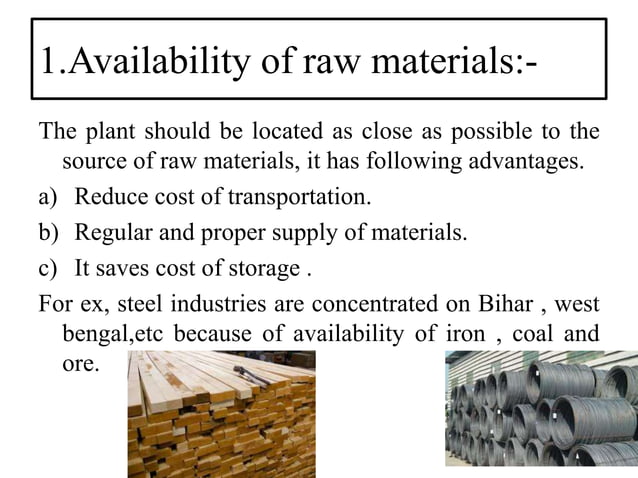 1.Availability of raw materials:-

The plant should be located as close as possible to the source of raw materials, it has following advantages.

a) Reduce cost of transportation.

b) Regular and proper supply of materials.

c) It saves cost of storage .

For ex, steel industries are concentrated on Bihar , west bengal,etc because of availability of iron , coal and ore.